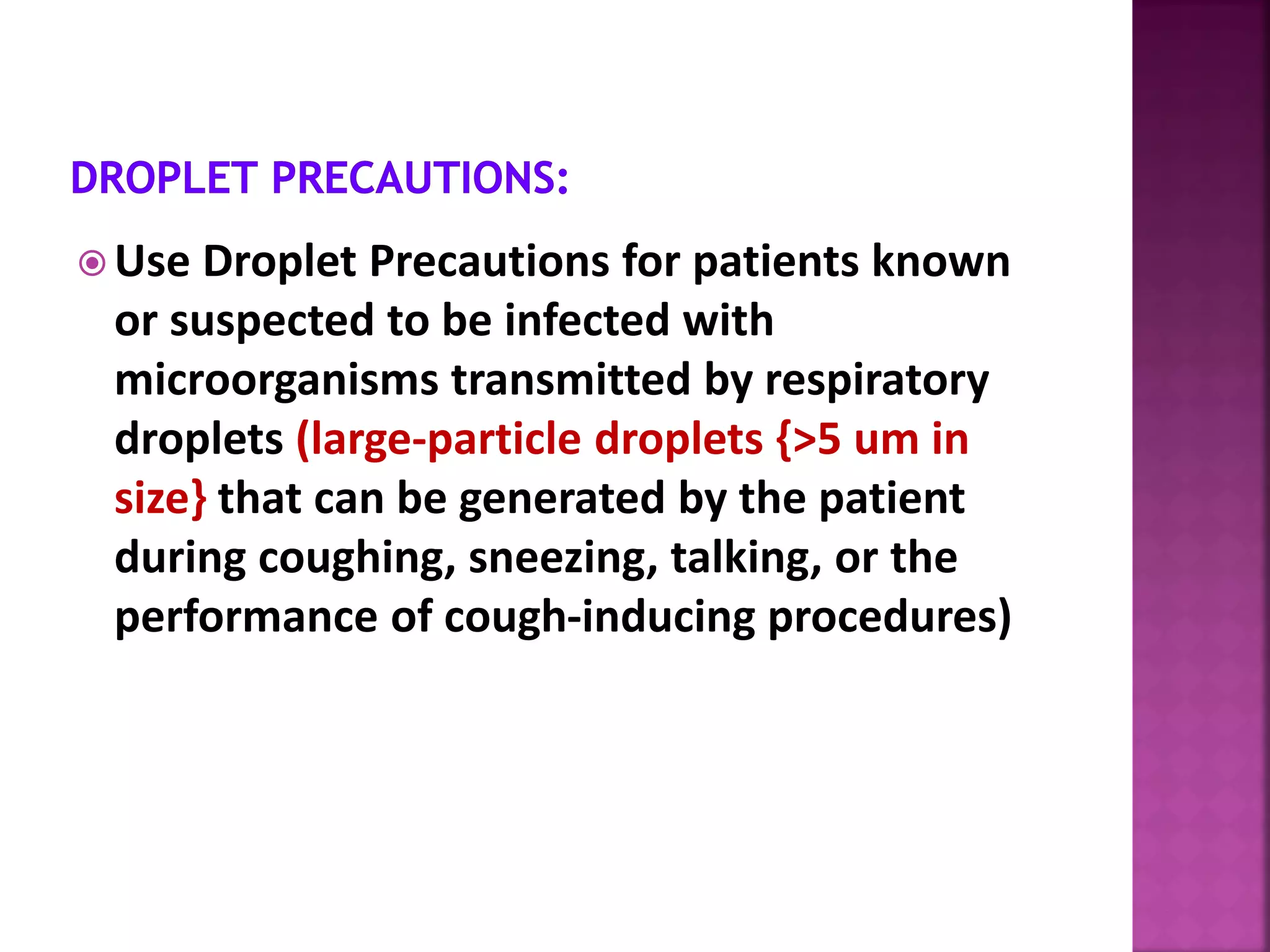 DROPLET PRECAUTIONS:

Use Droplet Precautions for patients known or suspected to be infected with microorganisms transmitted by respiratory droplets (large-particle droplets {>5 um in size} that can be generated by the patient during coughing, sneezing, talking, or the performance of cough-inducing procedures)